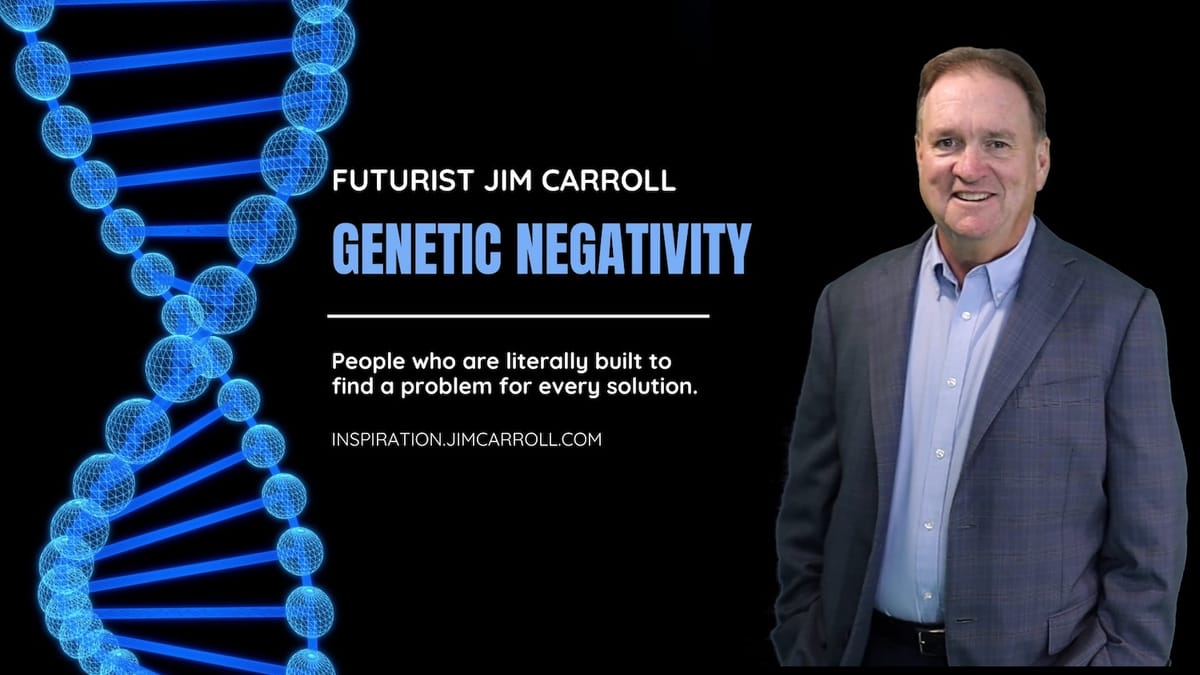 FUTURIST JIM CARROLL

GENETIC NEGATIVITY

People who are literally built to find a problem for every solution.

INSPIRATION.JIMCARROLL.COM